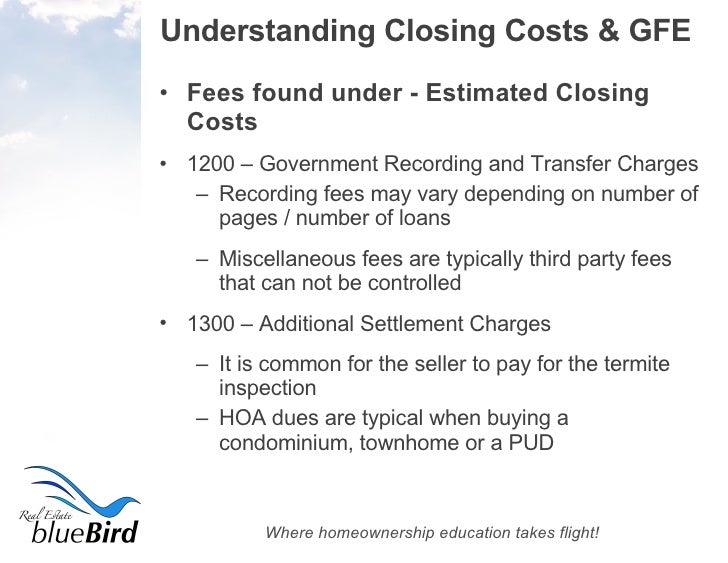 Understanding Closing Costs & GFE

• Fees found under - Estimated Closing Costs

• 1200 – Government Recording and Transfer Charges
– Recording fees may vary depending on number of pages / number of loans

– Miscellaneous fees are typically third party fees that can not be controlled

• 1300 – Additional Settlement Charges

– It is common for the seller to pay for the termite inspection
– HOA dues are typical when buying a condominium, townhome or a PUD

Real Estate blueBird

Where homeownership education takes flight!